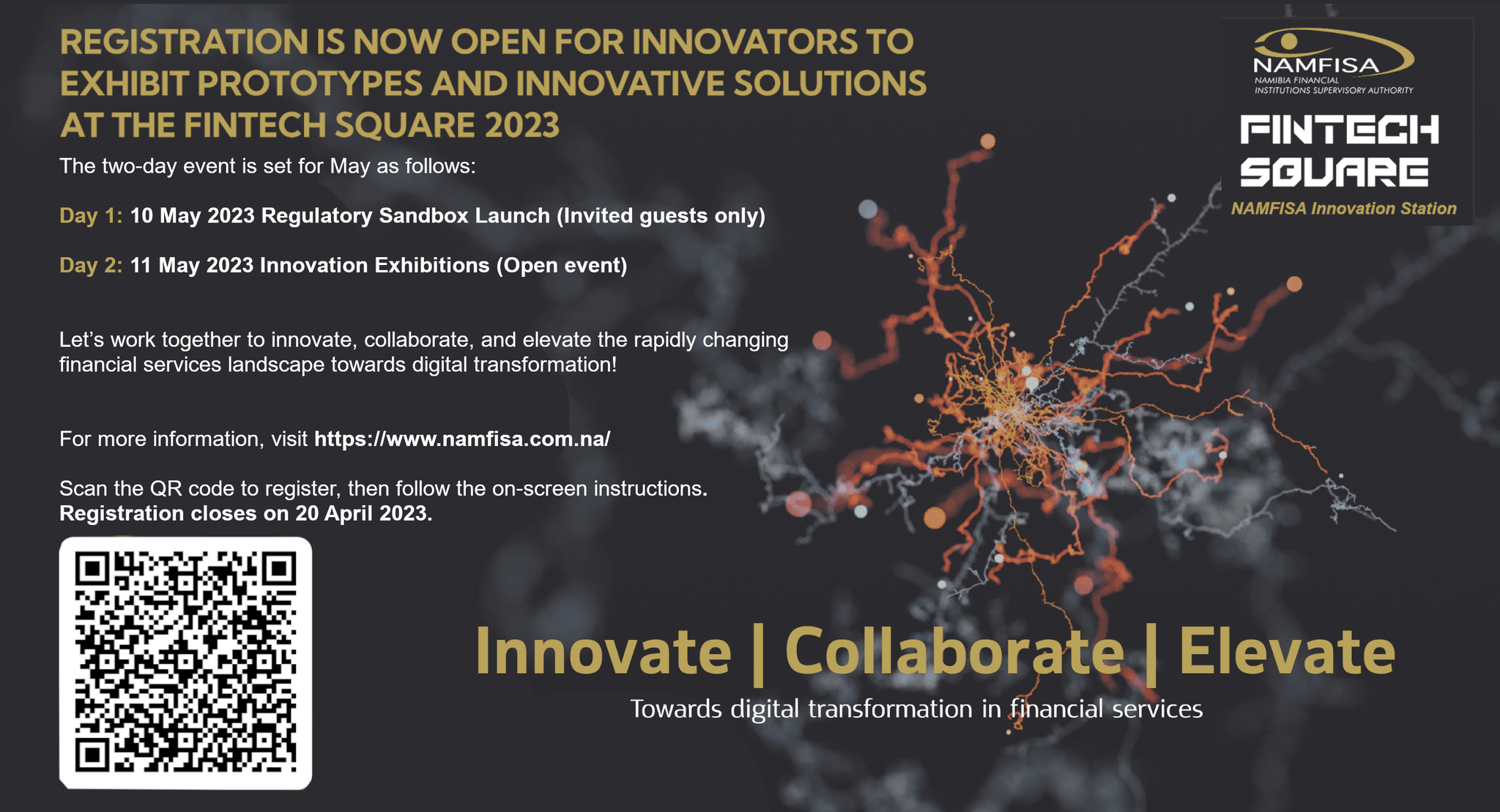 REGISTRATION IS NOW OPEN FOR INNOVATORS TO EXHIBIT PROTOTYPES AND INNOVATIVE SOLUTIONS AT THE FINTECH SQUARE 2023

The two-day event is set for May as follows:

Day 1: 10 May 2023 Regulatory Sandbox Launch (Invited guests only)

Day 2: 11 May 2023 Innovation Exhibitions (Open event)

Let's work together to innovate, collaborate, and elevate the rapidly changing financial services landscape towards digital transformation!

For more information, visit https://www.namfisa.com.na/

Scan the QR code to register, then follow the on-screen instructions. Registration closes on 20 April 2023.

NAMFISA
NAMIBIA FINANCIAL INSTITUTIONS SUPERVISORY AUTHORITY

FINTECH SQUARE
NAMFISA Innovation Station

Innovate | Collaborate | Elevate
Towards digital transformation in financial services